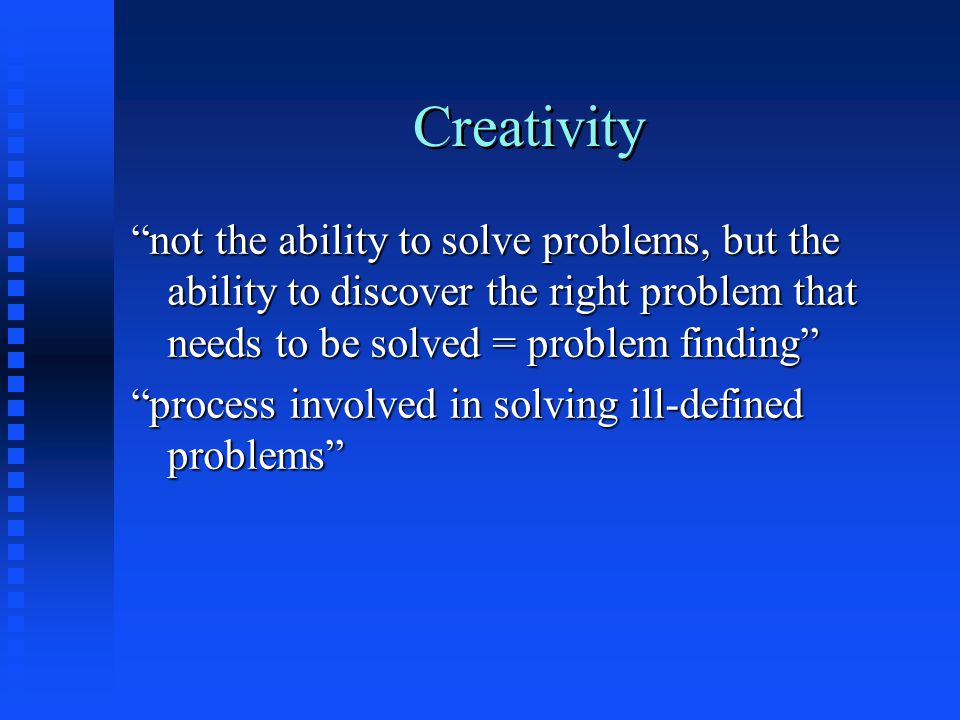 Creativity

“not the ability to solve problems, but the ability to discover the right problem that needs to be solved = problem finding”

“process involved in solving ill-defined problems”